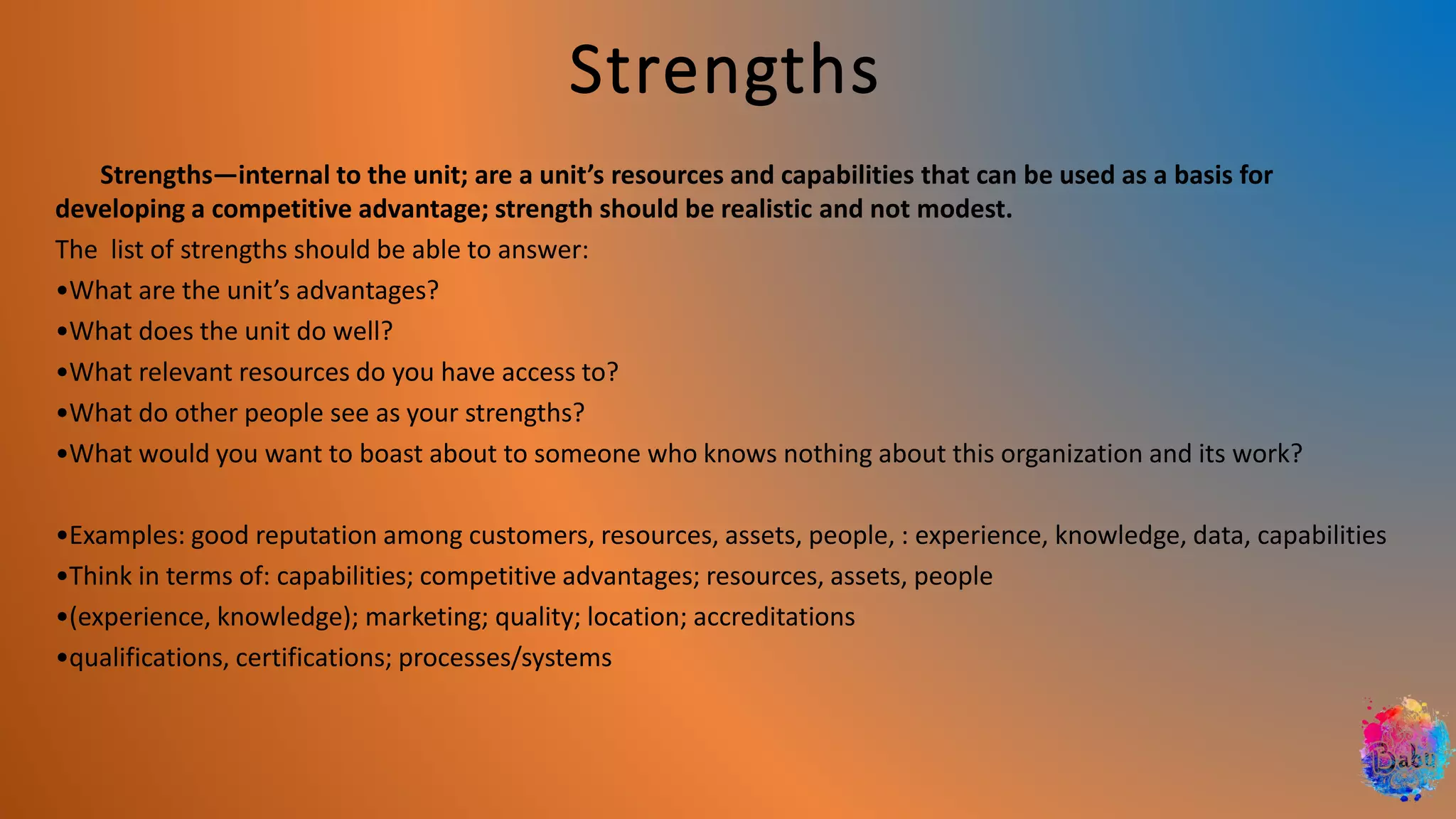 Strengths

Strengths—internal to the unit; are a unit's resources and capabilities that can be used as a basis for developing a competitive advantage; strength should be realistic and not modest.

The list of strengths should be able to answer:

•What are the unit's advantages?

•What does the unit do well?

•What relevant resources do you have access to?

•What do other people see as your strengths?

•What would you want to boast about to someone who knows nothing about this organization and its work?

•Examples: good reputation among customers, resources, assets, people, : experience, knowledge, data, capabilities

•Think in terms of: capabilities; competitive advantages; resources, assets, people

•(experience, knowledge); marketing; quality; location; accreditations

•qualifications, certifications; processes/systems

Babu